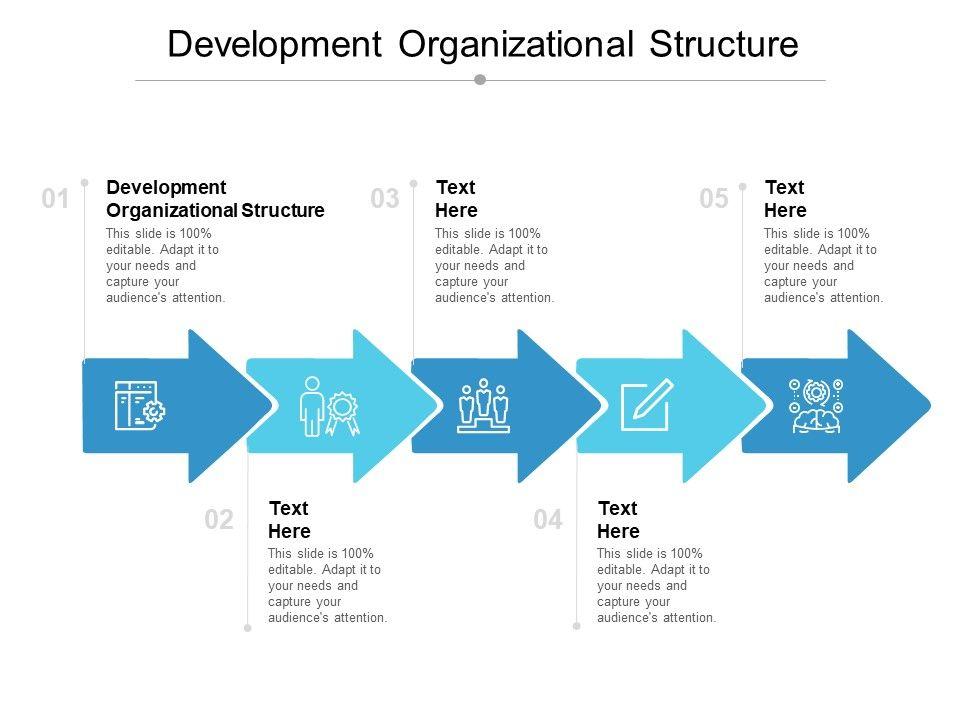 Development Organizational Structure

01
Development Organizational Structure
This slide is 100% editable. Adapt it to your needs and capture your audience's attention.

03
Text Here
This slide is 100% editable. Adapt it to your needs and capture your audience's attention.

05
Text Here
This slide is 100% editable. Adapt it to your needs and capture your audience's attention.

02
Text Here
This slide is 100% editable. Adapt it to your needs and capture your audience's attention.

04
Text Here
This slide is 100% editable. Adapt it to your needs and capture your audience's attention.